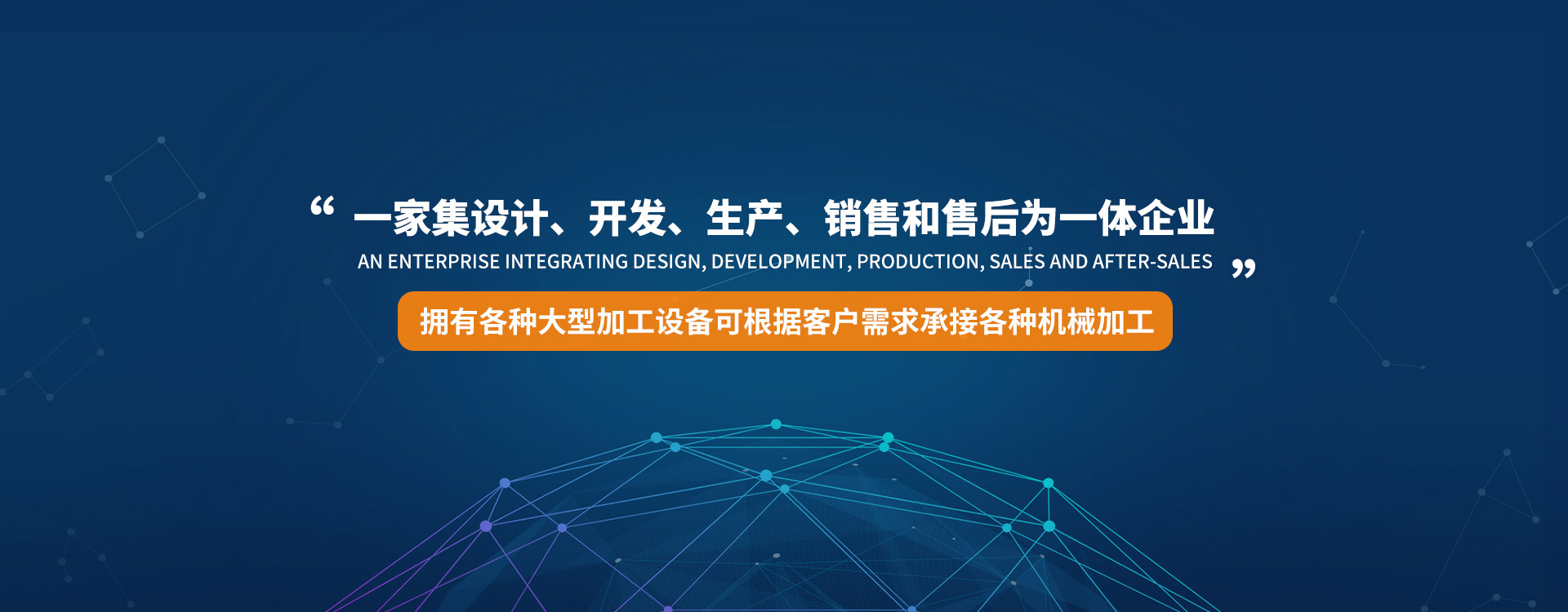 “ 一家集设计、开发、生产、销售和售后为一体企业
AN ENTERPRISE INTEGRATING DESIGN, DEVELOPMENT, PRODUCTION, SALES AND AFTER-SALES ”

拥有各种大型加工设备可根据客户需求承接各种机械加工